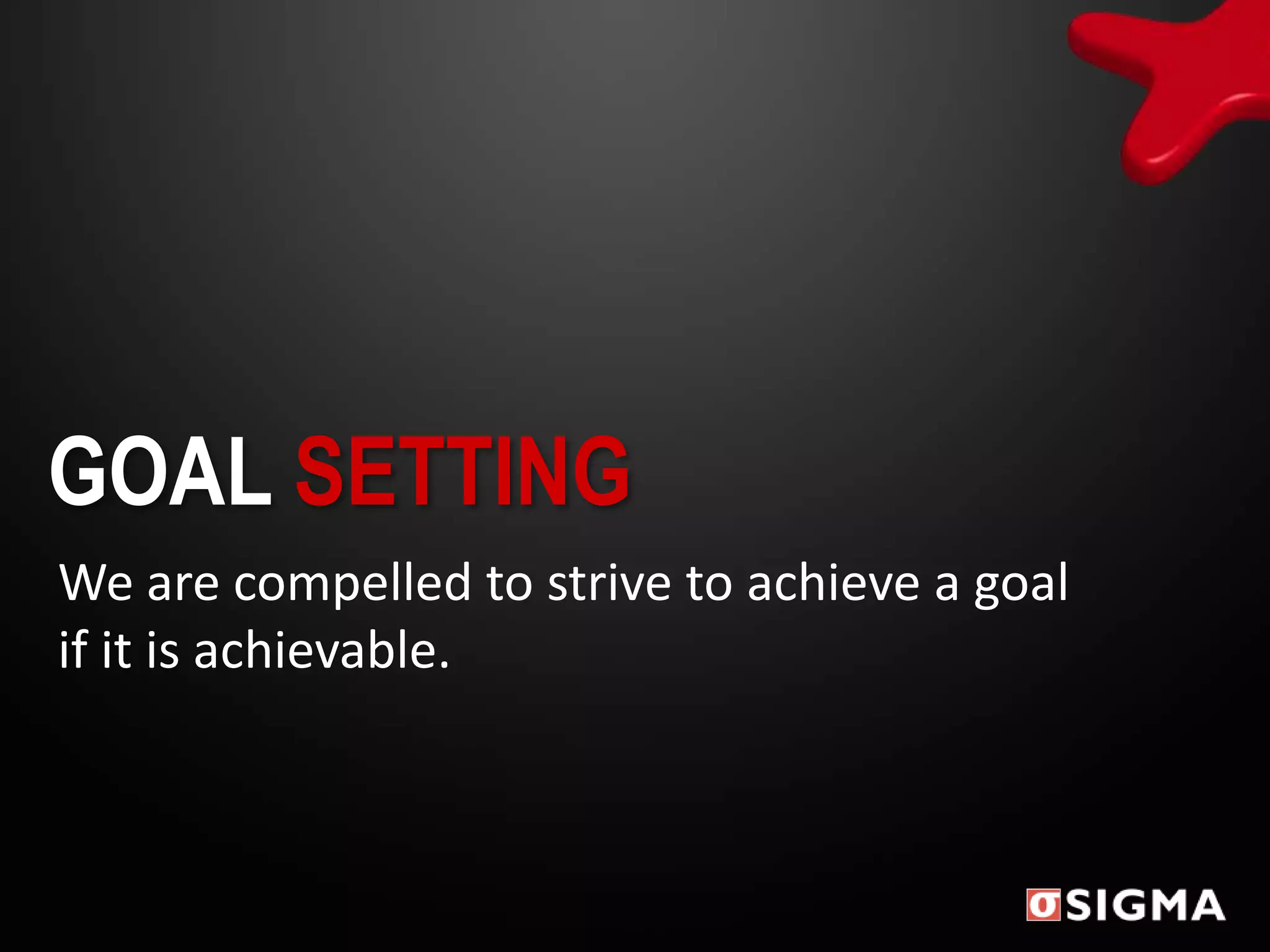 GOAL SETTING

We are compelled to strive to achieve a goal if it is achievable.

σSIGMA